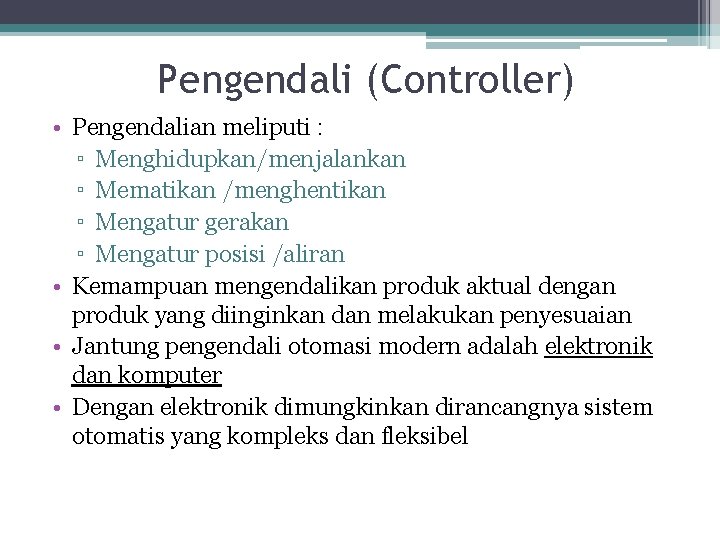 Pengendali (Controller)

• Pengendalian meliputi :
▫ Menghidupkan/menjalankan
▫ Mematikan /menghentikan
▫ Mengatur gerakan
▫ Mengatur posisi /aliran
• Kemampuan mengendalikan produk aktual dengan produk yang diinginkan dan melakukan penyesuaian
• Jantung pengendali otomasi modern adalah elektronik dan komputer
• Dengan elektronik dimungkinkan dirancangnya sistem otomatis yang kompleks dan fleksibel